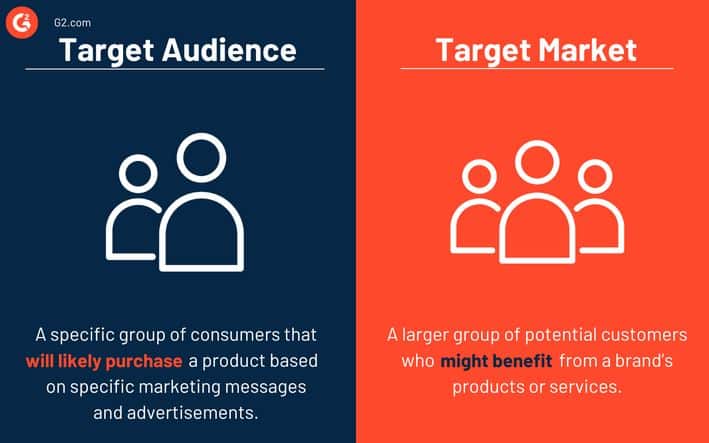 G2.com

Target Audience

A specific group of consumers that will likely purchase a product based on specific marketing messages and advertisements.

Target Market

A larger group of potential customers who might benefit from a brand's products or services.